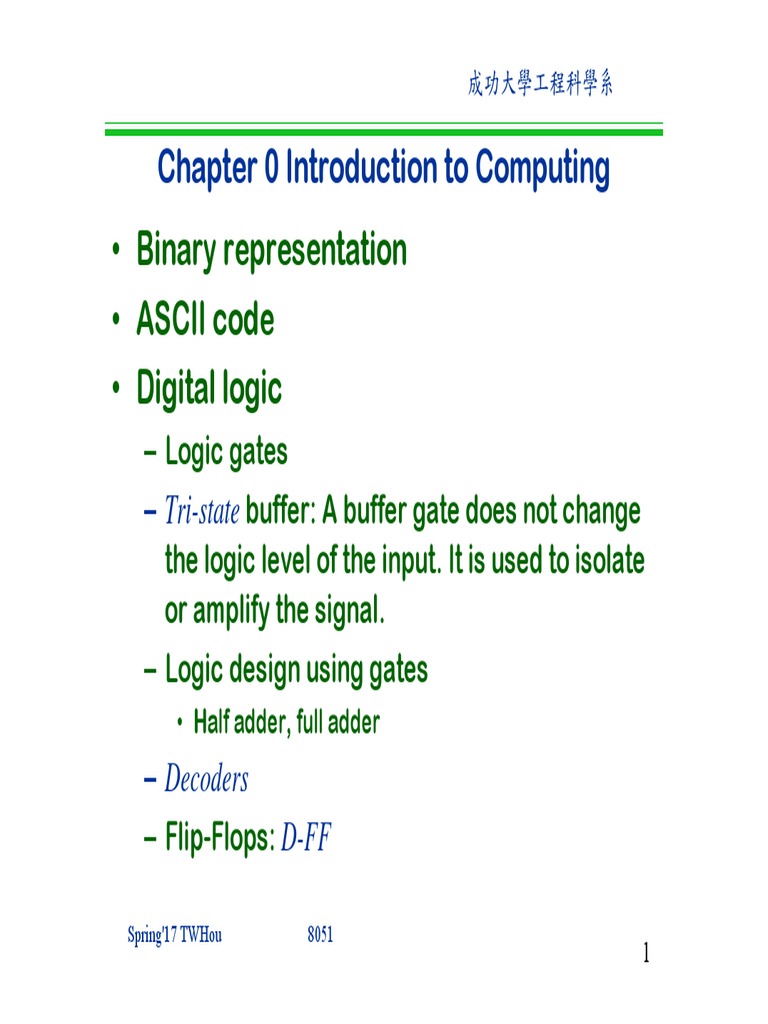 成功大學工程科學系

Chapter 0 Introduction to Computing

• Binary representation
• ASCII code
• Digital logic
- Logic gates
- Tri-state buffer: A buffer gate does not change the logic level of the input. It is used to isolate or amplify the signal.
- Logic design using gates
• Half adder, full adder
- Decoders
- Flip-Flops: D-FF

Spring'17 TWHou 8051

1